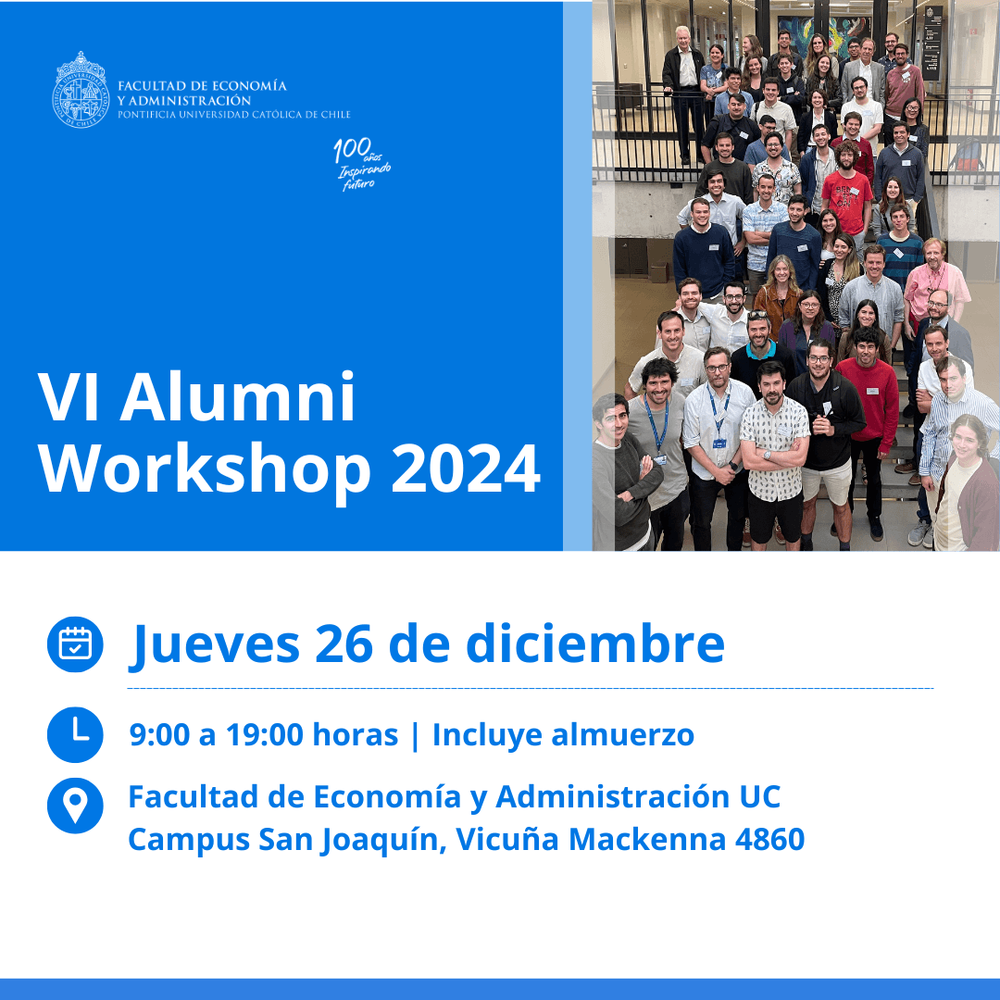 FACULTAD DE ECONOMÍA Y ADMINISTRACIÓN
PONTIFICIA UNIVERSIDAD CATÓLICA DE CHILE

100 años Inspirando futuro

VI Alumni Workshop 2024

Jueves 26 de diciembre

9:00 a 19:00 horas | Incluye almuerzo

Facultad de Economía y Administración UC
Campus San Joaquín, Vicuña Mackenna 4860